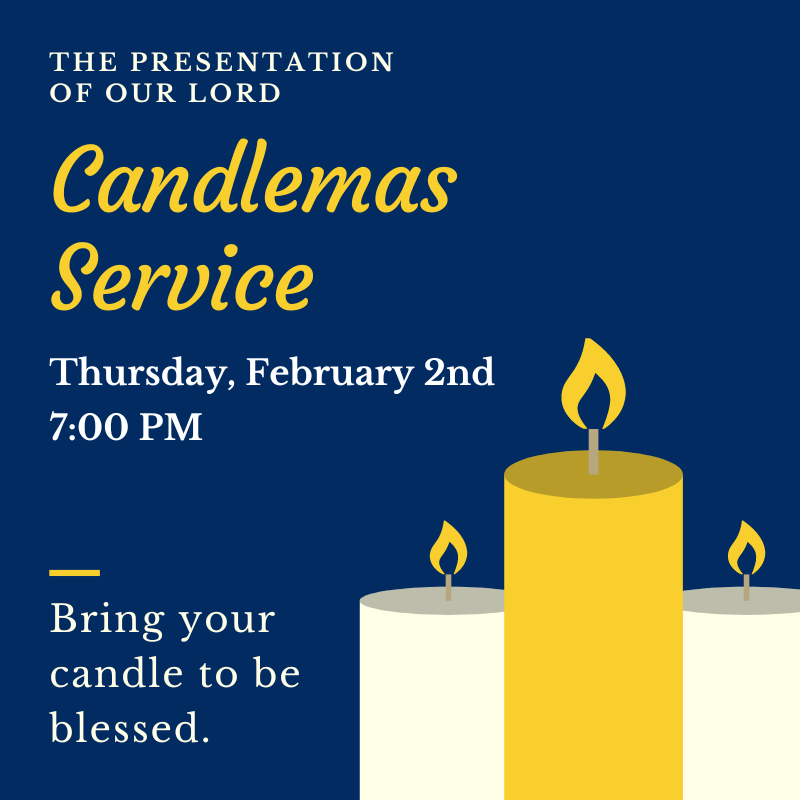 THE PRESENTATION OF OUR LORD

Candlemas Service

Thursday, February 2nd
7:00 PM

Bring your candle to be blessed.